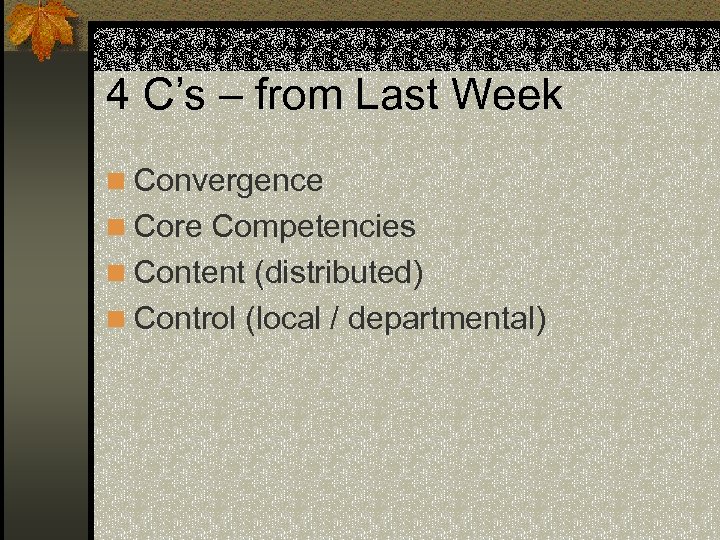 4 C’s – from Last Week

Convergence
Core Competencies
Content (distributed)
Control (local / departmental)